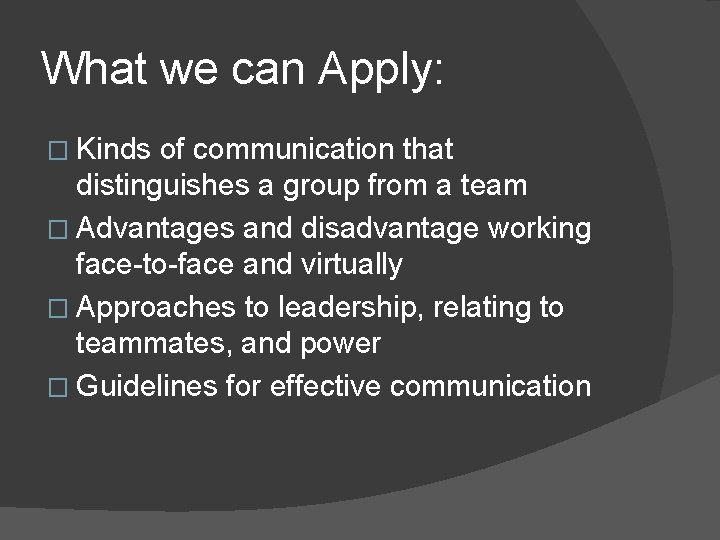 What we can Apply:

□ Kinds of communication that distinguishes a group from a team
□ Advantages and disadvantage working face-to-face and virtually
□ Approaches to leadership, relating to teammates, and power
□ Guidelines for effective communication